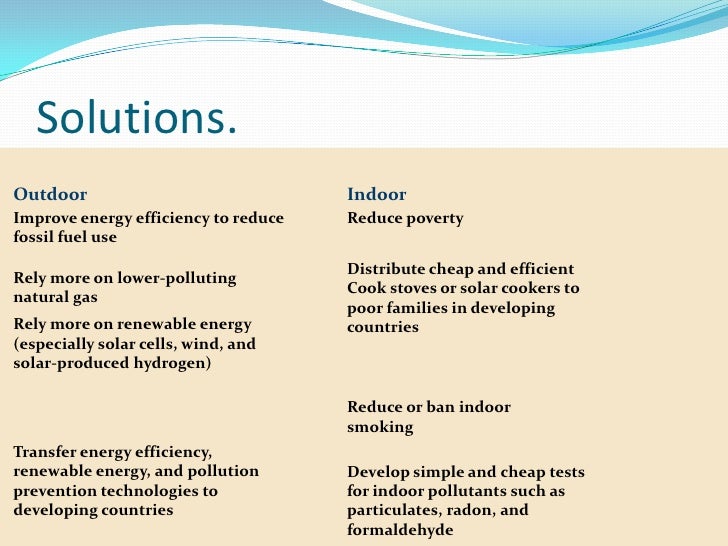 Solutions.

Outdoor

Improve energy efficiency to reduce fossil fuel use

Rely more on lower-polluting natural gas

Rely more on renewable energy (especially solar cells, wind, and solar-produced hydrogen)

Transfer energy efficiency, renewable energy, and pollution prevention technologies to developing countries

Indoor

Reduce poverty

Distribute cheap and efficient Cook stoves or solar cookers to poor families in developing countries

Reduce or ban indoor smoking

Develop simple and cheap tests for indoor pollutants such as particulates, radon, and formaldehyde